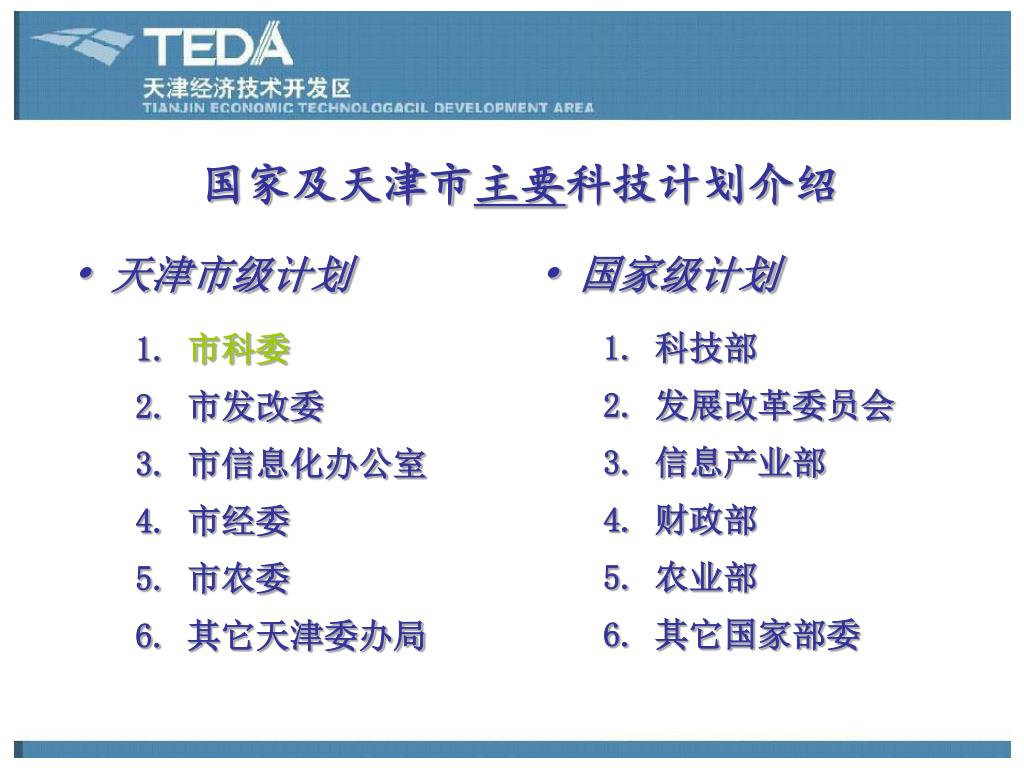 TEDA
天津经济技术开发区
TIANJIN ECONOMIC TECHNOLOGACIL DEVELOPMENT AREA

国家及天津市主要科技计划介绍

• 天津市级计划

1. 市科委
2. 市发改委
3. 市信息化办公室
4. 市经委
5. 市农委
6. 其它天津委办局

• 国家级计划

1. 科技部
2. 发展改革委员会
3. 信息产业部
4. 财政部
5. 农业部
6. 其它国家部委